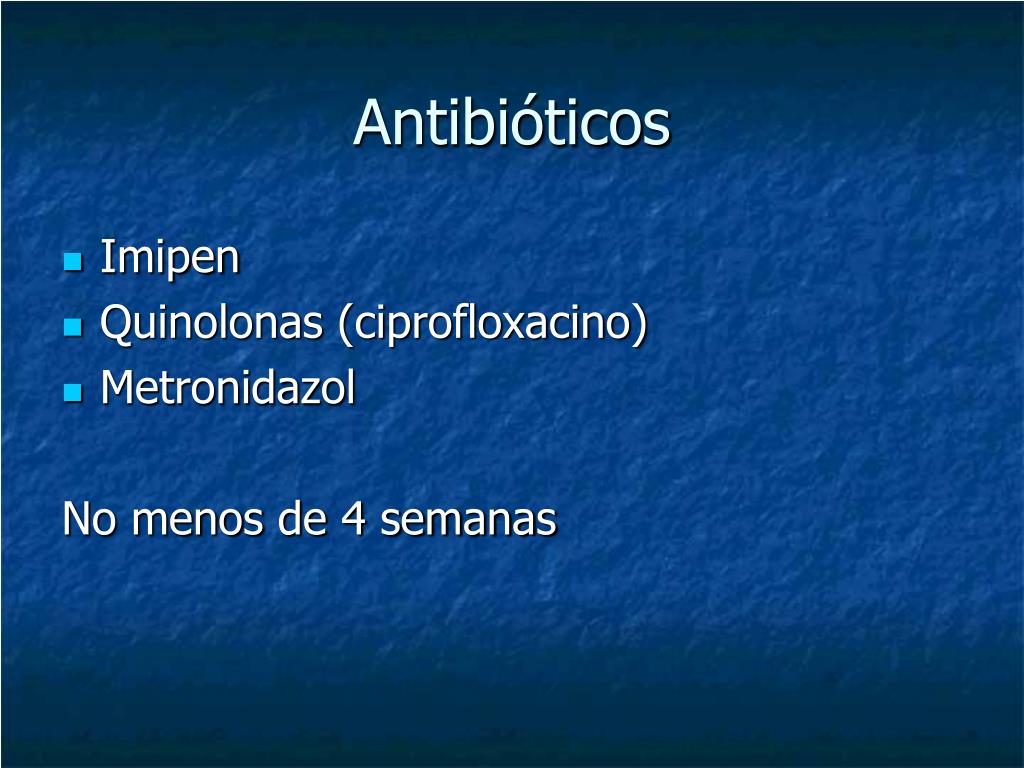 Antibióticos

- Imipen
- Quinolonas (ciprofloxacino)
- Metronidazol

No menos de 4 semanas